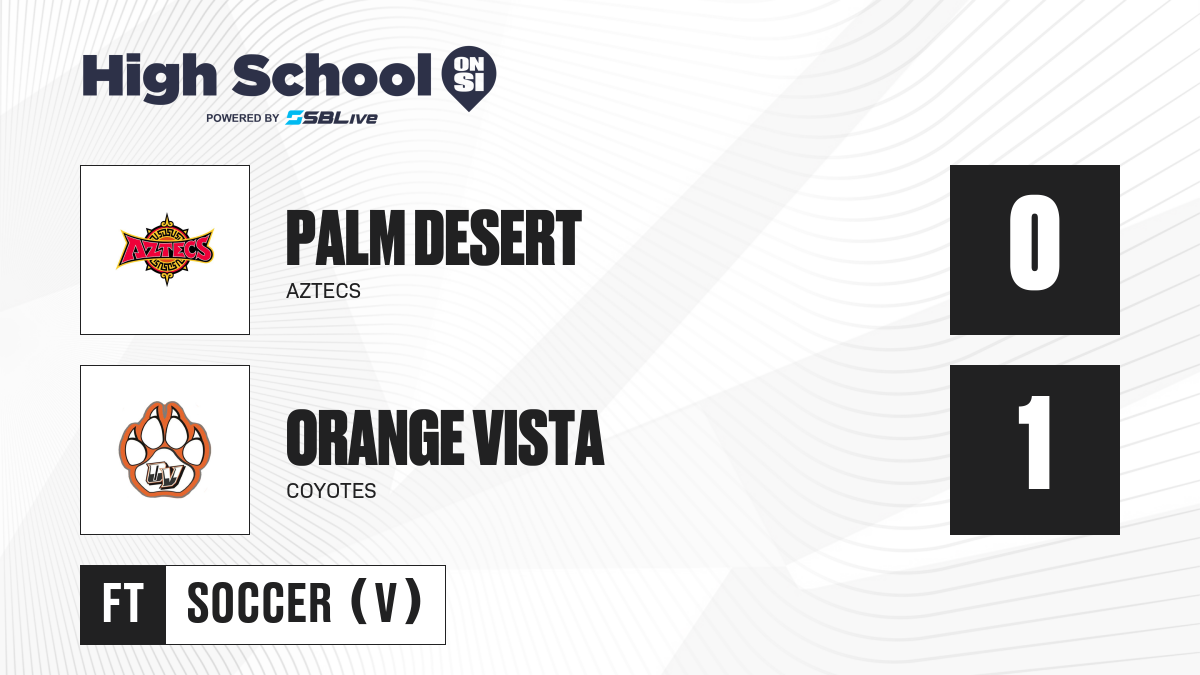 High School ON SI
POWERED BY SBLive

AZTECS

PALM DESERT
AZTECS

0

OV

ORANGE VISTA
COYOTES

1

FT SOCCER (V)